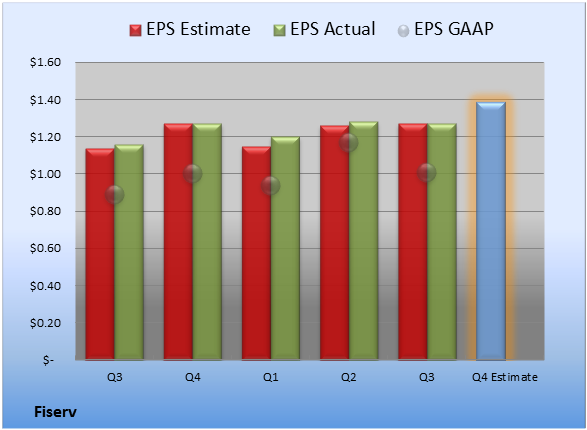 EPS Estimate EPS Actual EPS GAAP

$1.60
$1.40
$1.20
$1.00
$0.80
$0.60
$0.40
$0.20
$-

Q3 Q4 Q1 Q2 Q3 Q4 Estimate

Fiserv